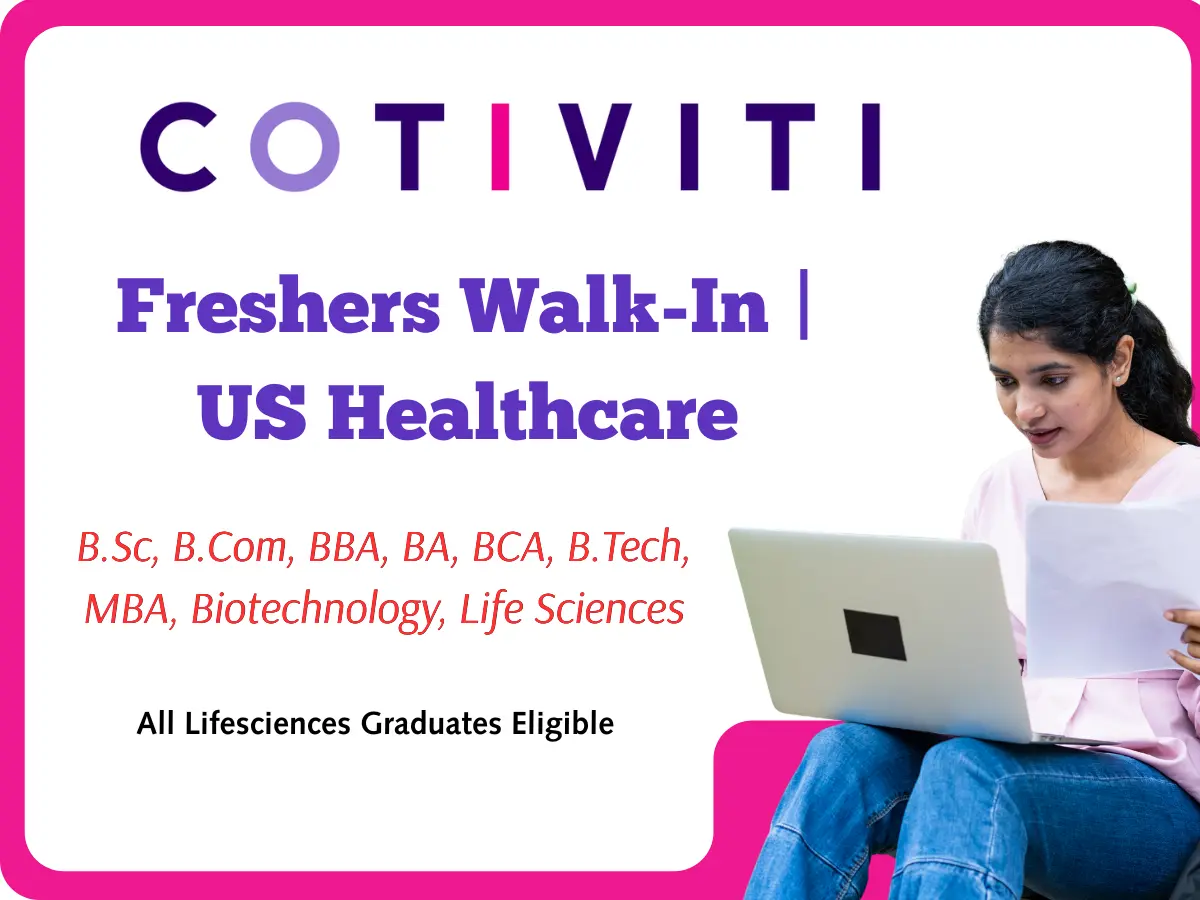 COTIVITI

Freshers Walk-In | US Healthcare

B.Sc, B.Com, BBA, BA, BCA, B.Tech, MBA, Biotechnology, Life Sciences

All Lifesciences Graduates Eligible